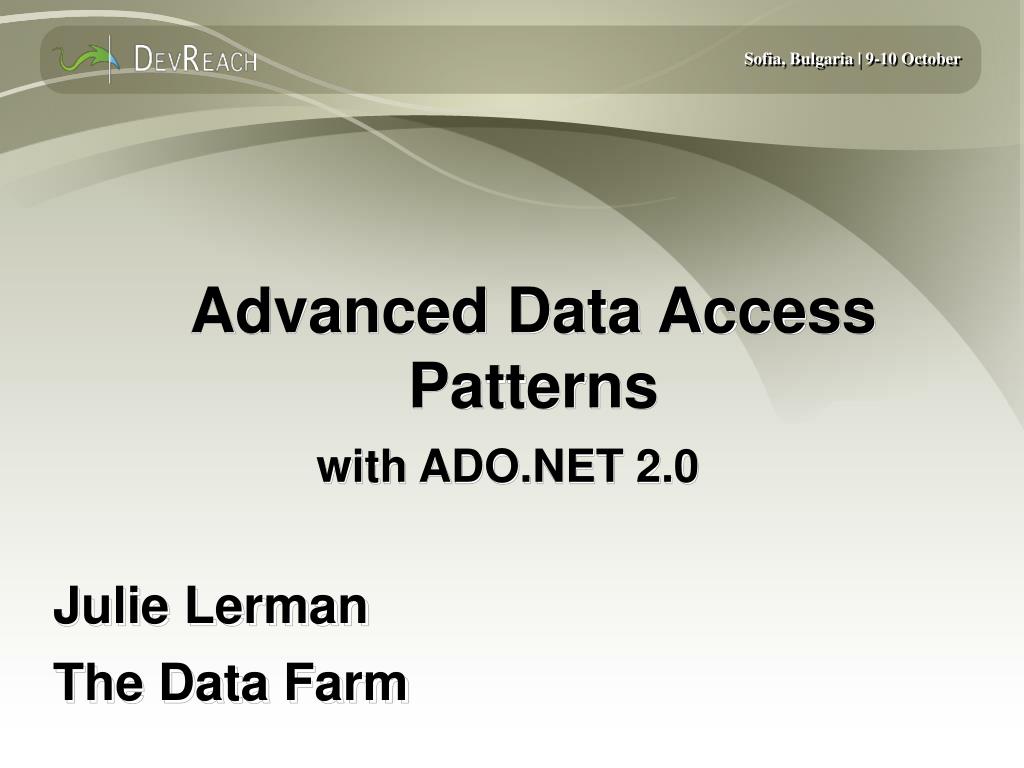 DEVREACH

Sofia, Bulgaria | 9-10 October

Advanced Data Access Patterns

with ADO.NET 2.0

Julie Lerman

The Data Farm